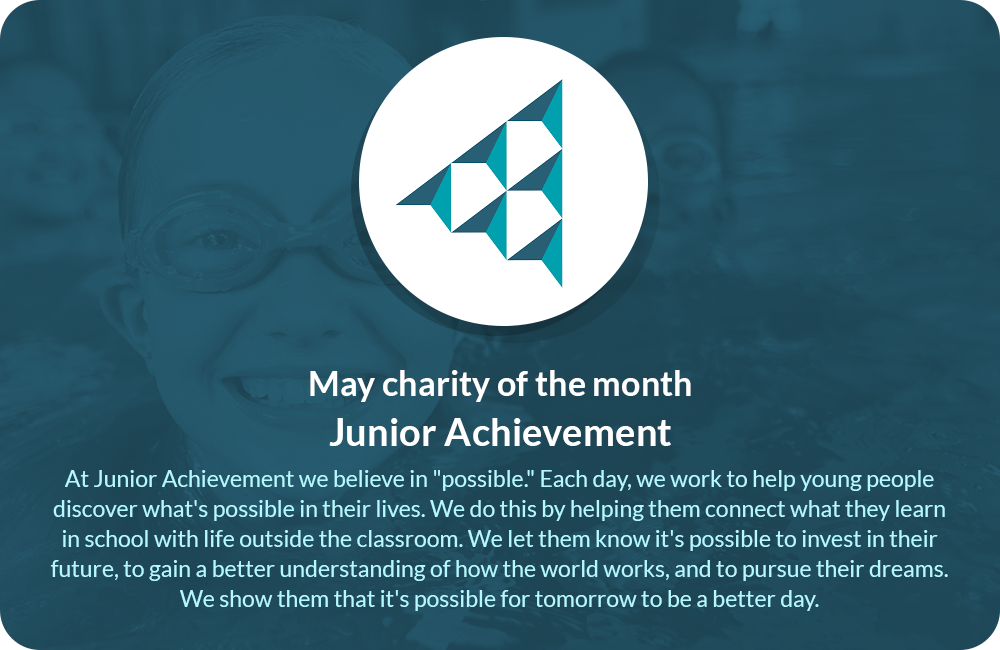 May charity of the month

Junior Achievement

At Junior Achievement we believe in "possible." Each day, we work to help young people discover what's possible in their lives. We do this by helping them connect what they learn in school with life outside the classroom. We let them know it's possible to invest in their future, to gain a better understanding of how the world works, and to pursue their dreams. We show them that it's possible for tomorrow to be a better day.